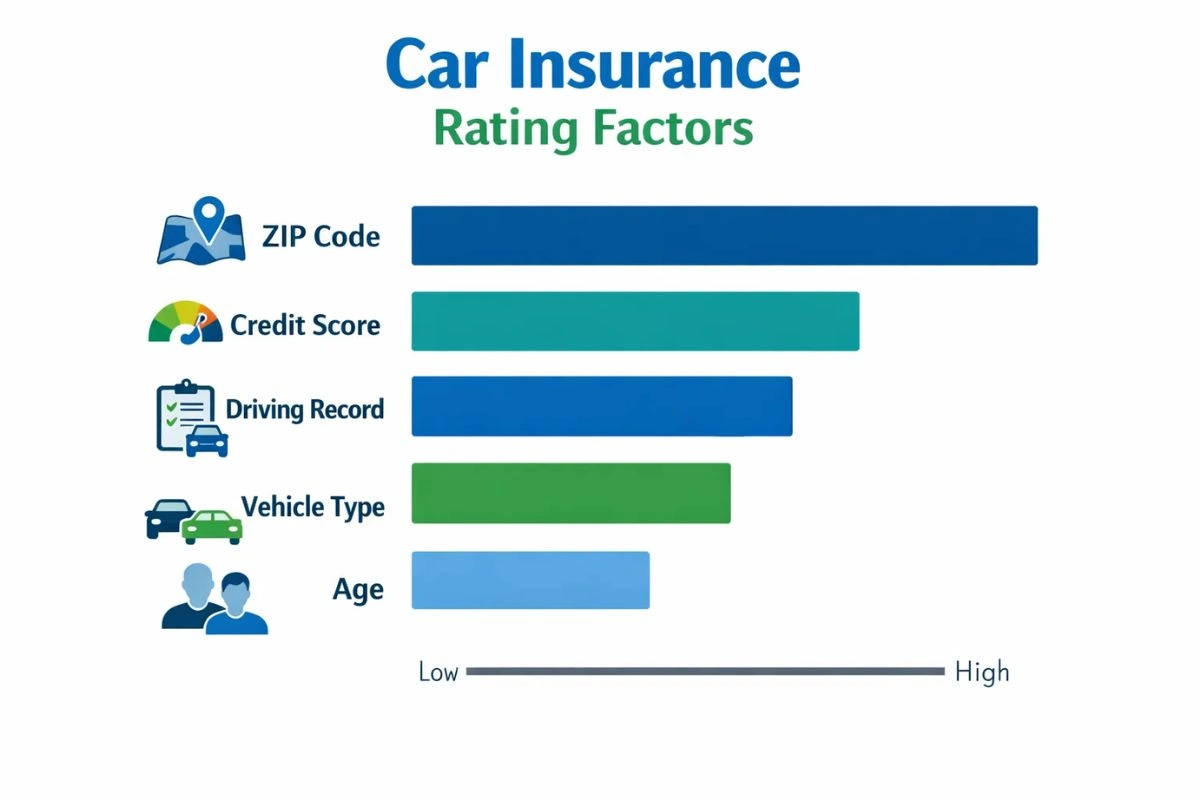 Car Insurance
Rating Factors

ZIP Code
Credit Score
Driving Record
Vehicle Type
Age

Low High